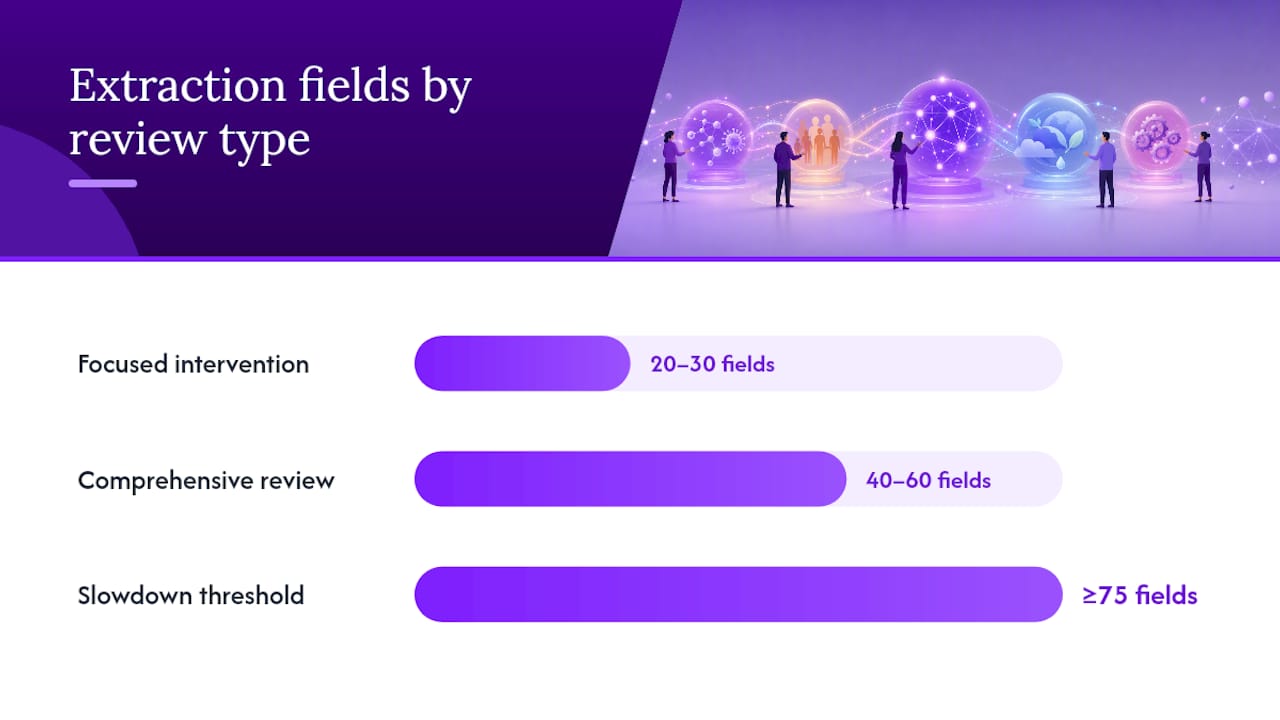 Extraction fields by review type

Focused intervention
20–30 fields

Comprehensive review
40–60 fields

Slowdown threshold
≥75 fields